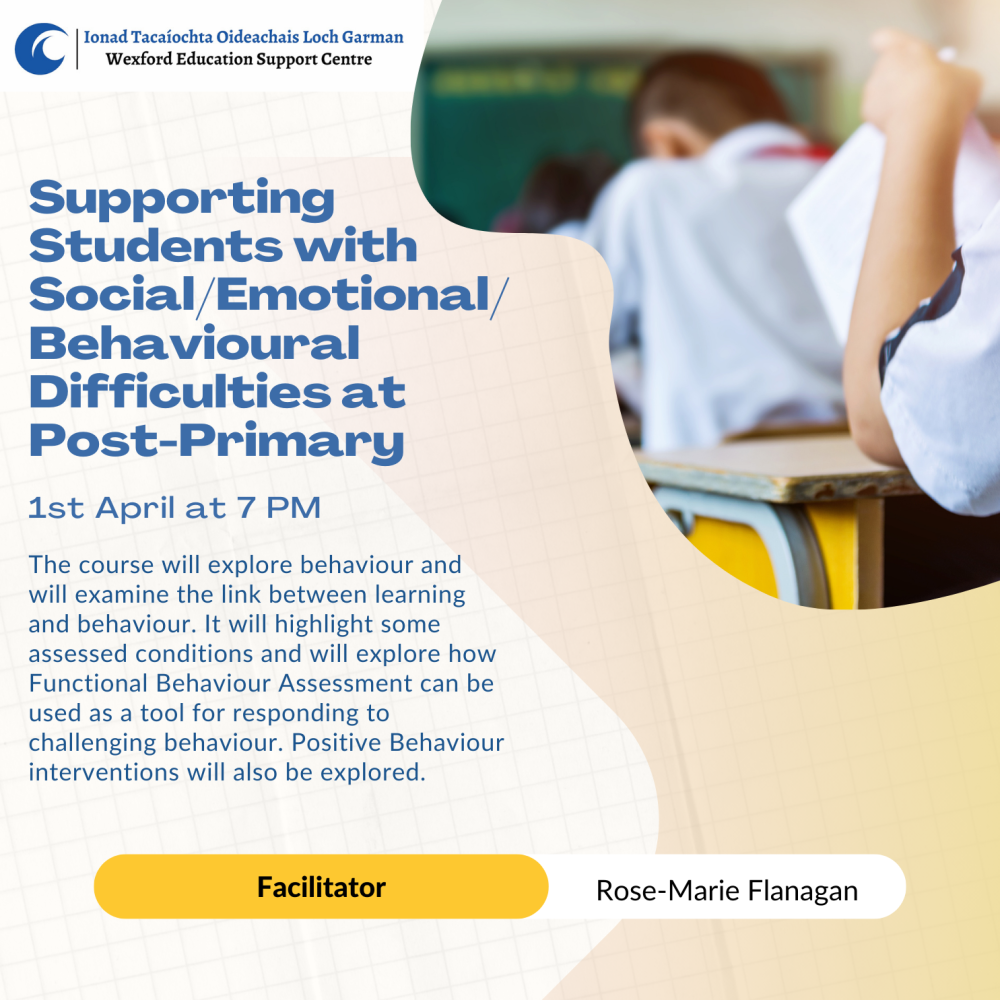 Ionad Tacaíochta Oideachais Loch Garman
Wexford Education Support Centre

Supporting Students with Social/Emotional/ Behavioural Difficulties at Post-Primary

1st April at 7 PM

The course will explore behaviour and will examine the link between learning and behaviour. It will highlight some assessed conditions and will explore how Functional Behaviour Assessment can be used as a tool for responding to challenging behaviour. Positive Behaviour interventions will also be explored.

Facilitator

Rose-Marie Flanagan